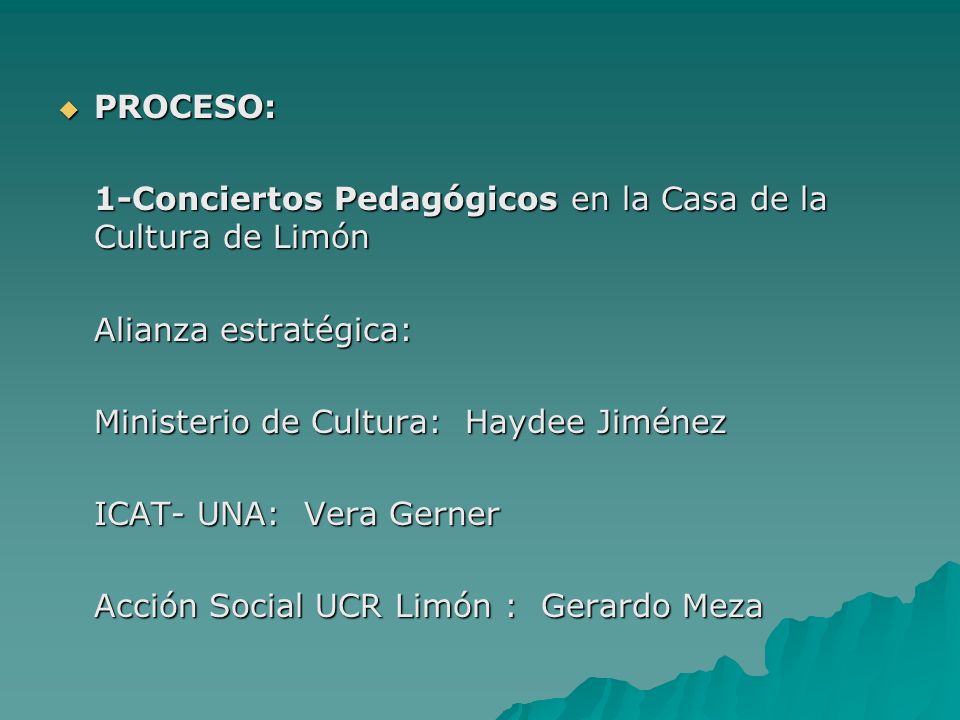 PROCESO:

1-Conciertos Pedagógicos en la Casa de la Cultura de Limón

Alianza estratégica:

Ministerio de Cultura:  Haydee Jiménez

ICAT- UNA:  Vera Gerner

Acción Social UCR Limón :  Gerardo Meza